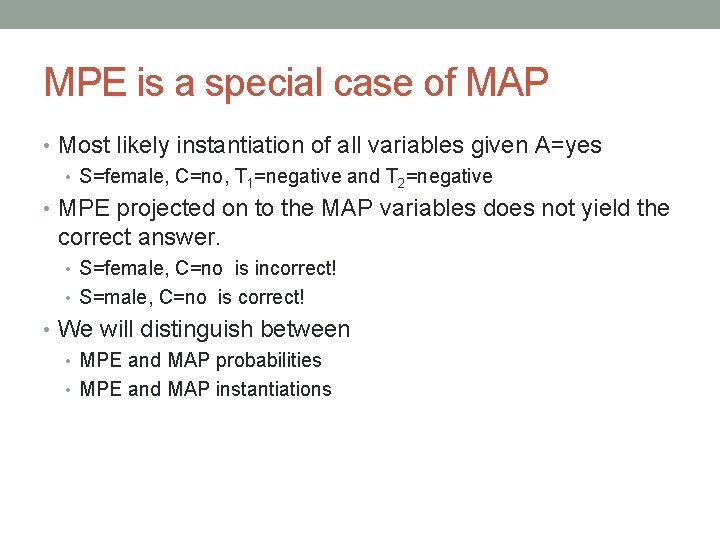 MPE is a special case of MAP

• Most likely instantiation of all variables given A=yes
• S=female, C=no, $T_1$=negative and $T_2$=negative
• MPE projected on to the MAP variables does not yield the correct answer.
• S=female, C=no is incorrect!
• S=male, C=no is correct!
• We will distinguish between
• MPE and MAP probabilities
• MPE and MAP instantiations